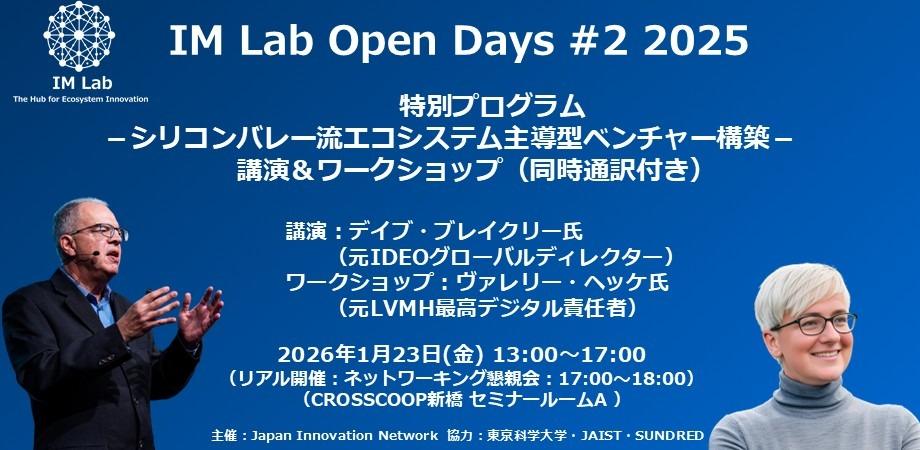 IM Lab
The Hub for Ecosystem Innovation

IM Lab Open Days #2 2025

特別プログラム
－シリコンバレー流エコシステム主導型ベンチャー構築－
講演＆ワークショップ（同時通訳付き）

講演：デイブ・ブレイクリー氏
（元IDEOグローバルディレクター）
ワークショップ：ヴァレリー・ヘッケ氏
（元LVMH最高デジタル責任者）

2026年1月23日(金) 13:00～17:00
（リアル開催：ネットワーキング懇親会：17:00～18:00）
（CROSSCOOP新橋 セミナールームA ）

主催：Japan Innovation Network 協力：東京科学大学・JAIST・SUNDRED